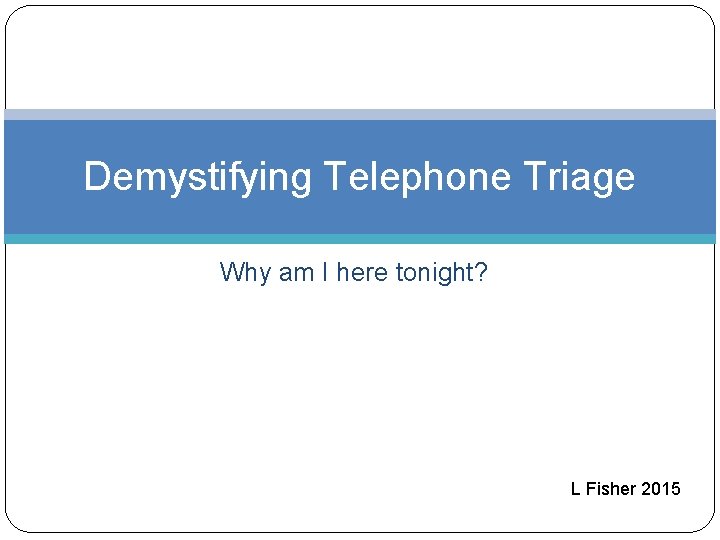 Demystifying Telephone Triage

Why am I here tonight?

L Fisher 2015